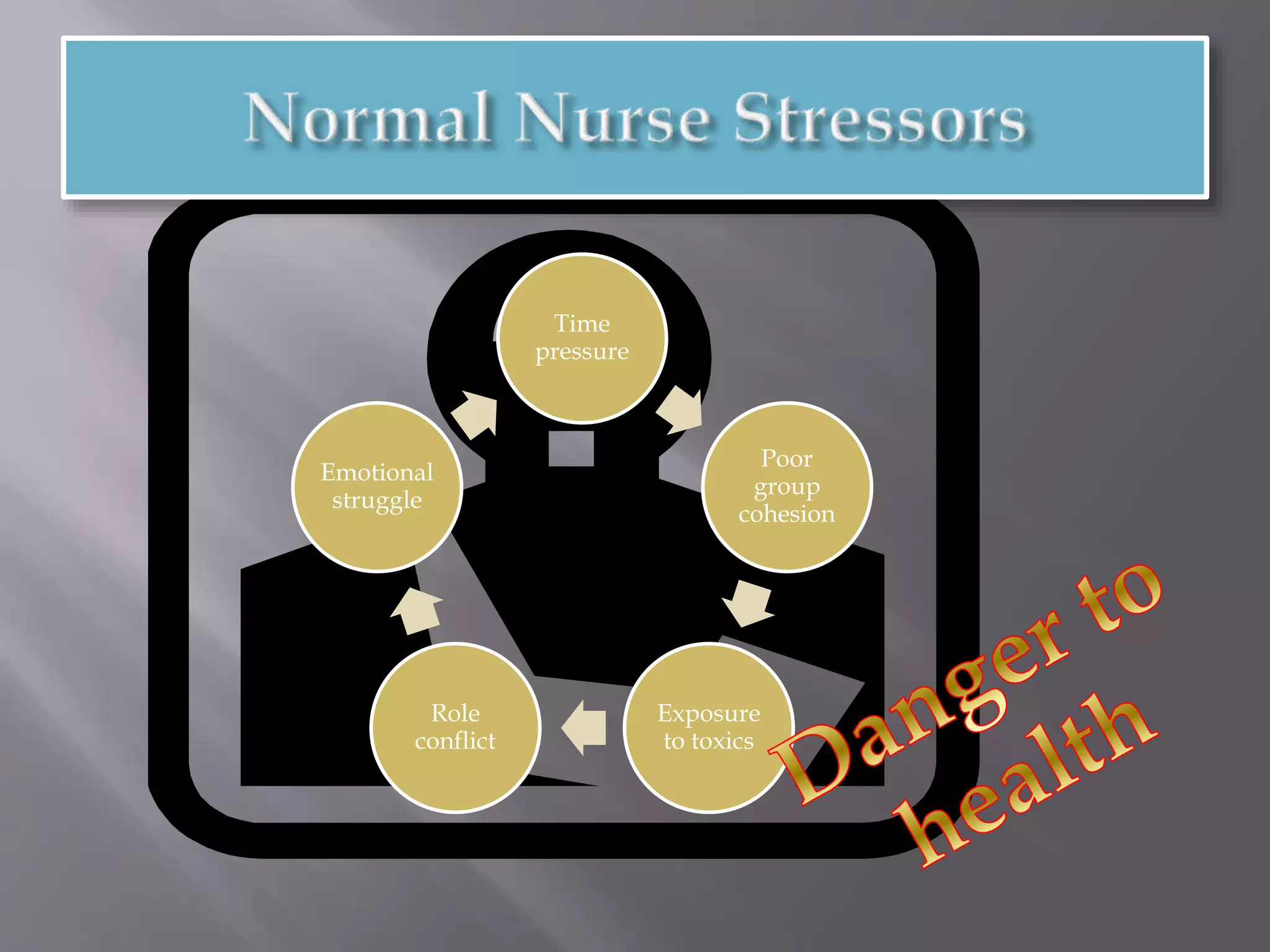 Normal Nurse Stressors

Time pressure

Poor group cohesion

Exposure to toxics

Role conflict

Emotional struggle

Danger to health